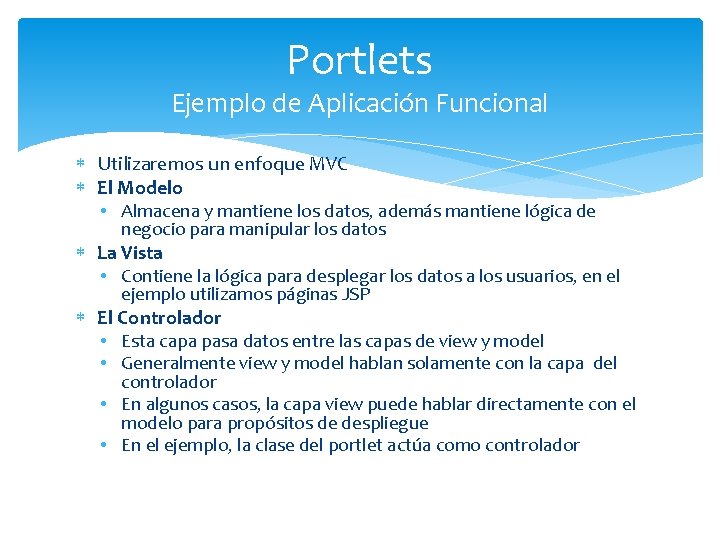 Portlets
Ejemplo de Aplicación Funcional

* Utilizaremos un enfoque MVC
* El Modelo
  • Almacena y mantiene los datos, además mantiene lógica de negocio para manipular los datos
* La Vista
  • Contiene la lógica para desplegar los datos a los usuarios, en el ejemplo utilizamos páginas JSP
* El Controlador
  • Esta capa pasa datos entre las capas de view y model
  • Generalmente view y model hablan solamente con la capa del controlador
  • En algunos casos, la capa view puede hablar directamente con el modelo para propósitos de despliegue
  • En el ejemplo, la clase del portlet actúa como controlador